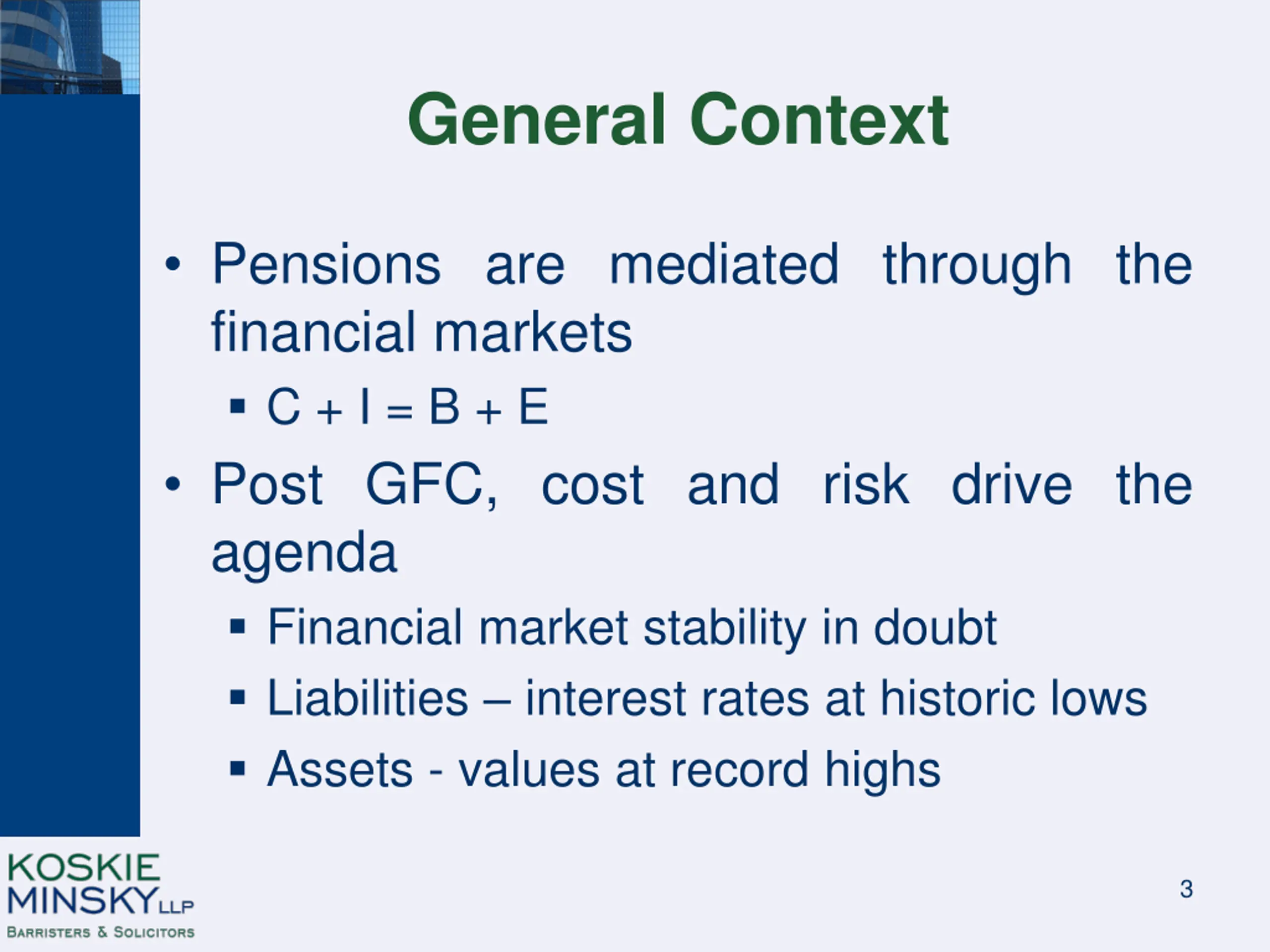 General Context

• Pensions are mediated through the financial markets

▪ $C + I = B + E$

• Post GFC, cost and risk drive the agenda

▪ Financial market stability in doubt

▪ Liabilities – interest rates at historic lows

▪ Assets - values at record highs

KOSKIE MINSKY LLP
BARRISTERS & SOLICITORS

3